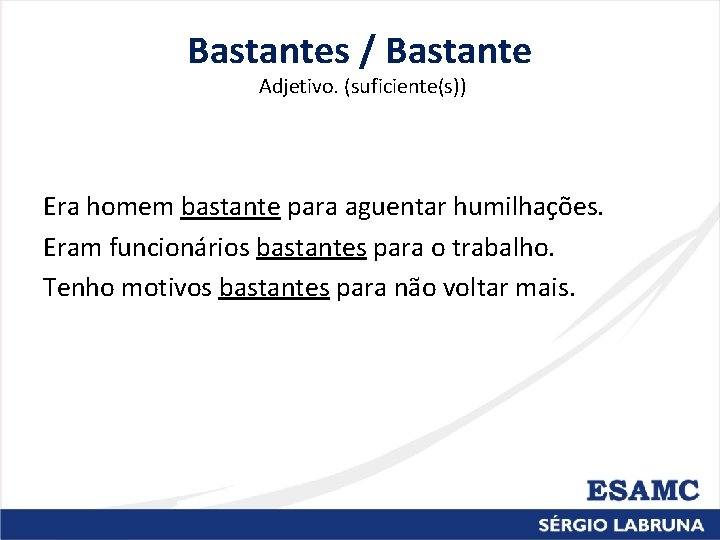 Bastantes / Bastante
Adjetivo. (suficiente(s))

Era homem bastante para aguentar humilhações.
Eram funcionários bastantes para o trabalho.
Tenho motivos bastantes para não voltar mais.

ESAMC
SÉRGIO LABRUNA